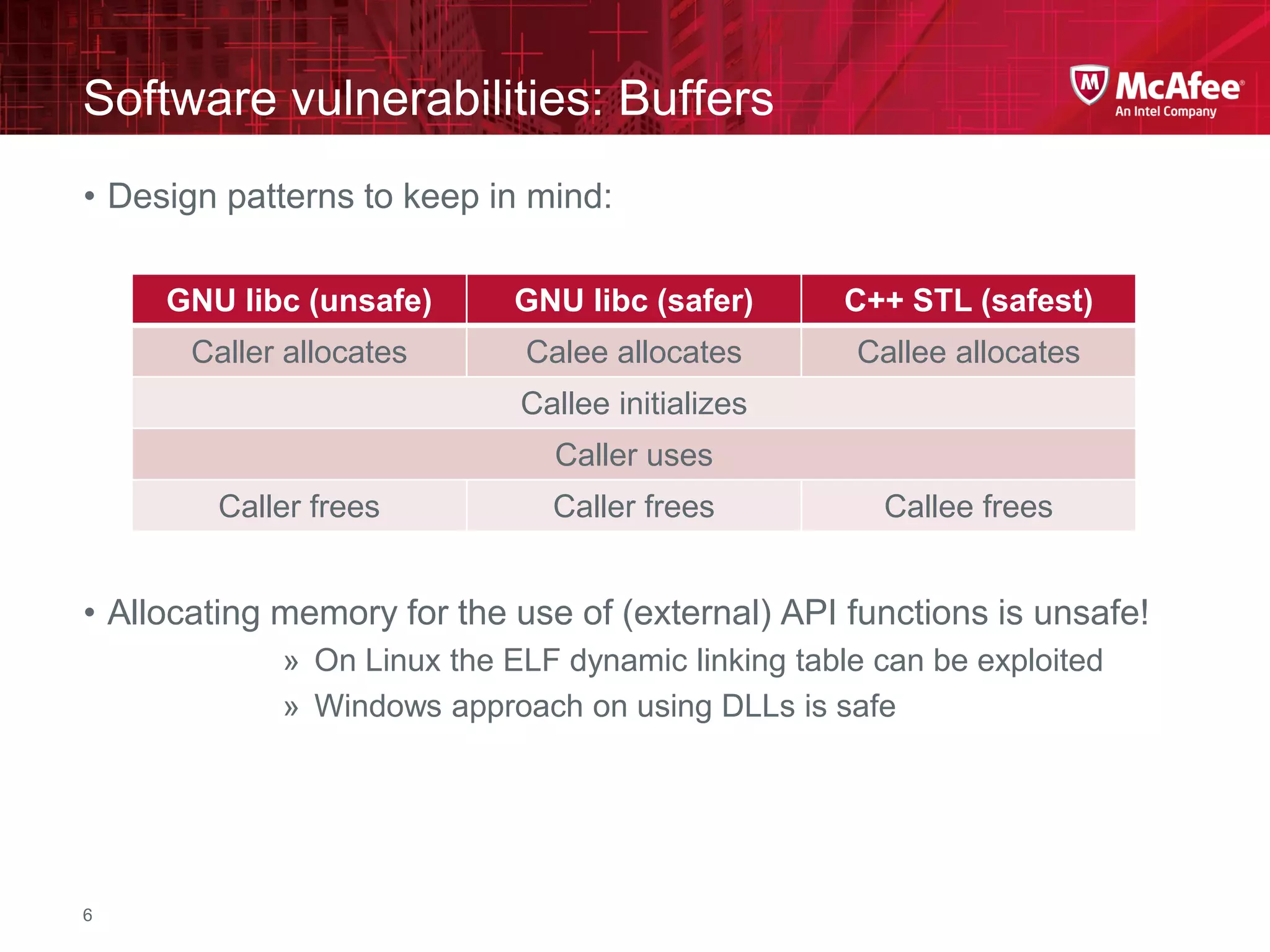 Software vulnerabilities: Buffers

McAfee
An Intel Company

• Design patterns to keep in mind:

| GNU libc (unsafe) | GNU libc (safer) | C++ STL (safest) |
|---|---|---|
| Caller allocates | Calee allocates | Callee allocates |
| Callee initializes | | |
| Caller uses | | |
| Caller frees | Caller frees | Callee frees |

• Allocating memory for the use of (external) API functions is unsafe!

» On Linux the ELF dynamic linking table can be exploited

» Windows approach on using DLLs is safe

6